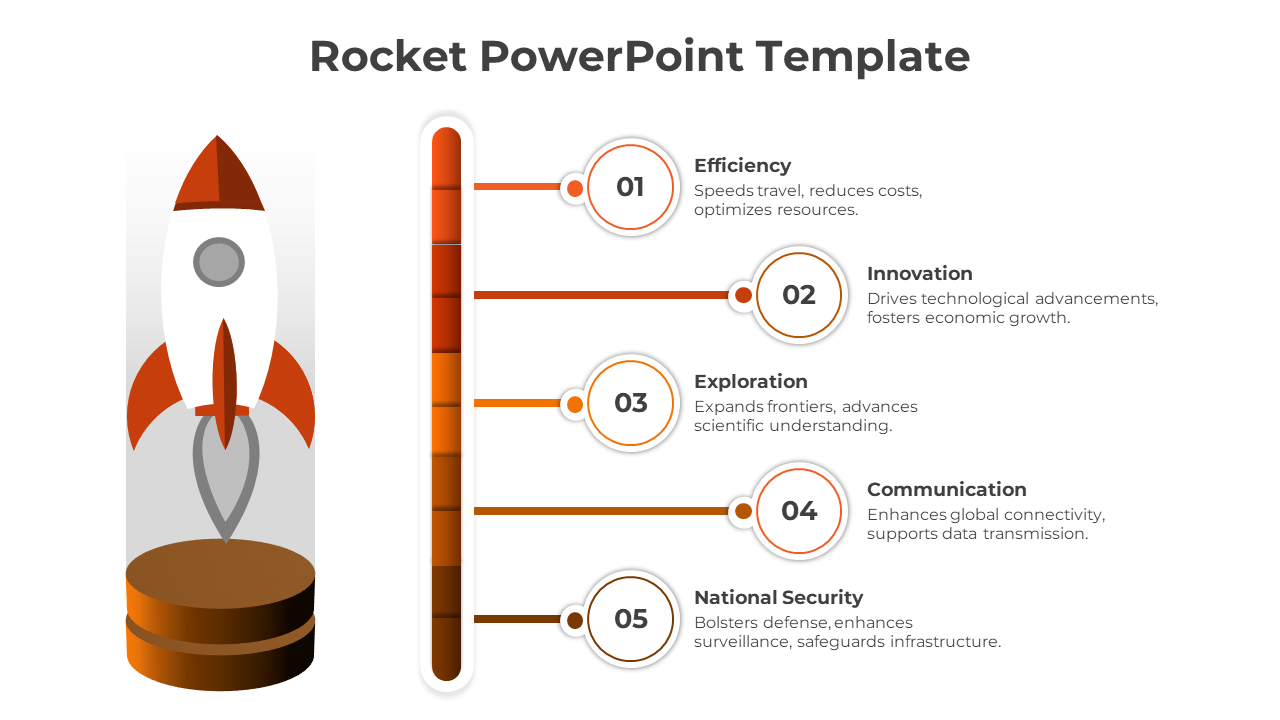 Rocket PowerPoint Template

01
Efficiency
Speeds travel, reduces costs, optimizes resources.

02
Innovation
Drives technological advancements, fosters economic growth.

03
Exploration
Expands frontiers, advances scientific understanding.

04
Communication
Enhances global connectivity, supports data transmission.

05
National Security
Bolsters defense, enhances surveillance, safeguards infrastructure.